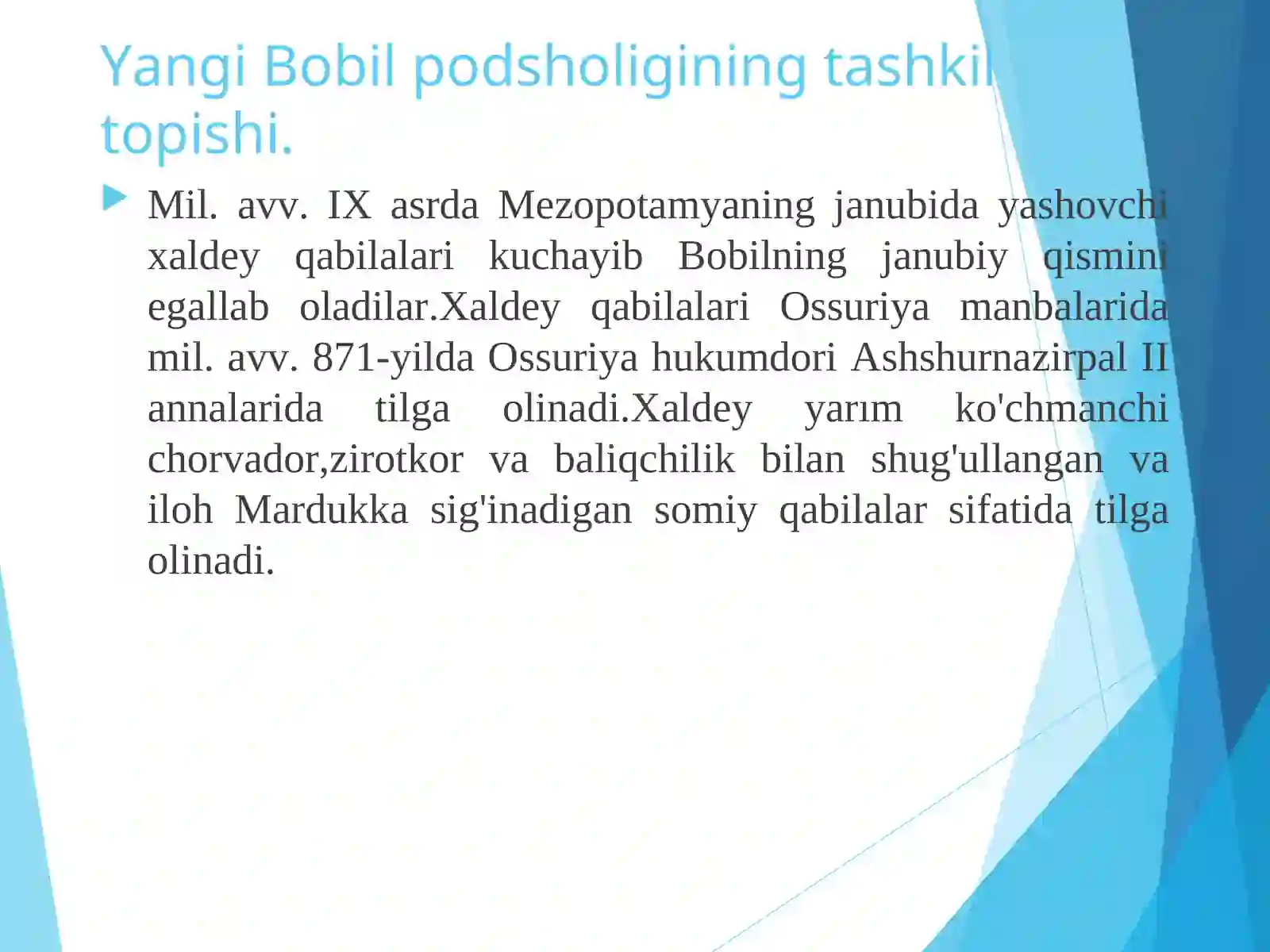 Yangi Bobil podsholigining tashkil topishi.

Mil. avv. IX asrda Mezopotamyaning janubida yashovchi xaldey qabilalari kuchayib Bobilning janubiy qismini egallab oladilar.Xaldey qabilalari Ossuriya manbalarida mil. avv. 871-yilda Ossuriya hukumdori Ashshurnazirpal II annalarida tilga olinadi.Xaldey yarım ko'chmanchi chorvador,zirotkor va baliqchilik bilan shug'ullangan va iloh Mardukka sig'inadigan somiy qabilalar sifatida tilga olinadi.